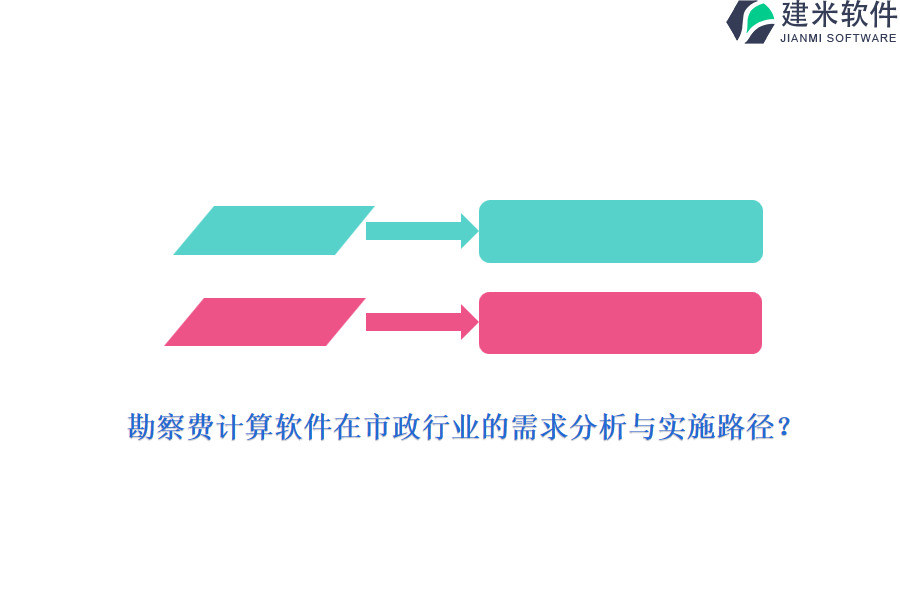 建米软件
JIANMI SOFTWARE

勘察费计算软件在市政行业的需求分析与实施路径？